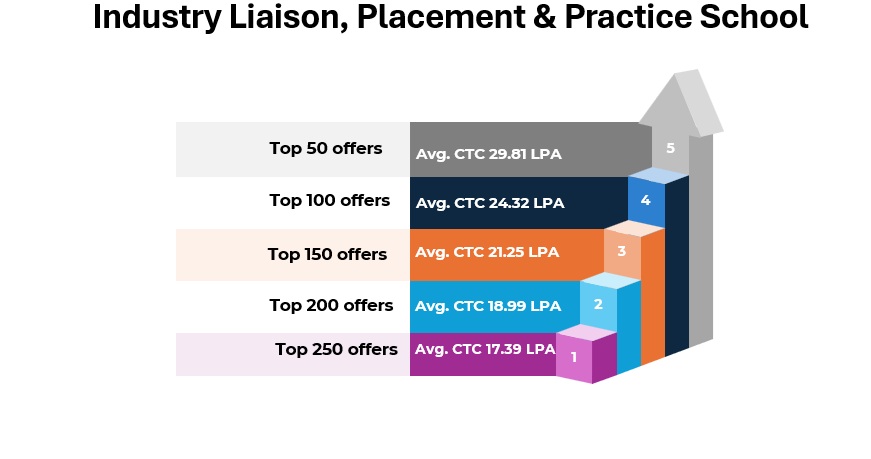 Industry Liaison, Placement & Practice School

Top 50 offers
Avg. CTC 29.81 LPA
5

Top 100 offers
Avg. CTC 24.32 LPA
4

Top 150 offers
Avg. CTC 21.25 LPA
3

Top 200 offers
Avg. CTC 18.99 LPA
2

Top 250 offers
Avg. CTC 17.39 LPA
1